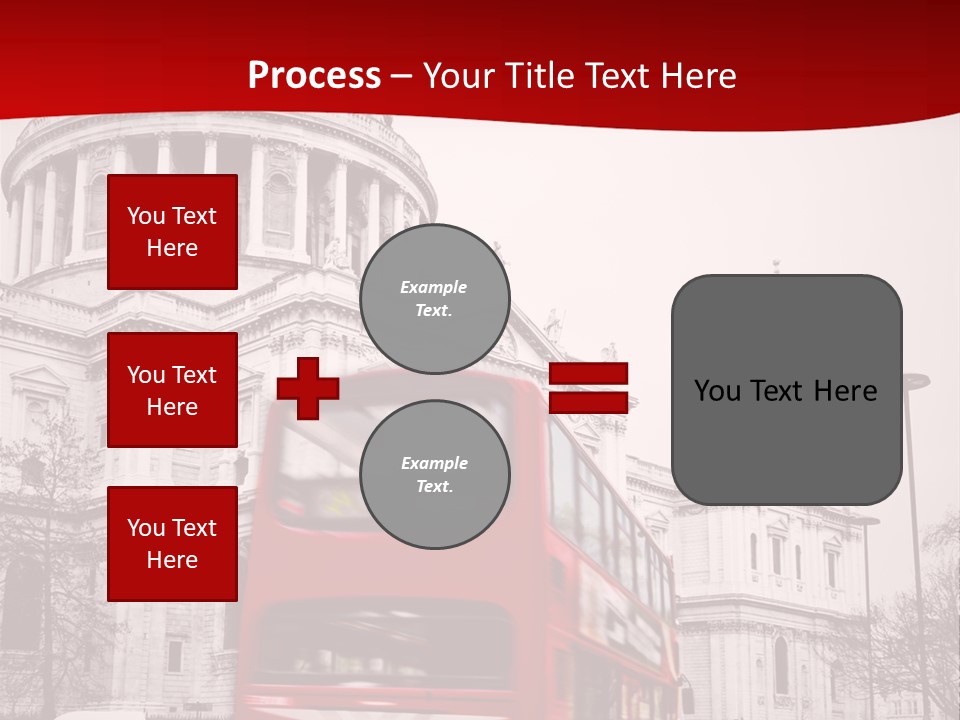 Process – Your Title Text Here

You Text Here

You Text Here

You Text Here

Example Text.

Example Text.

You Text Here